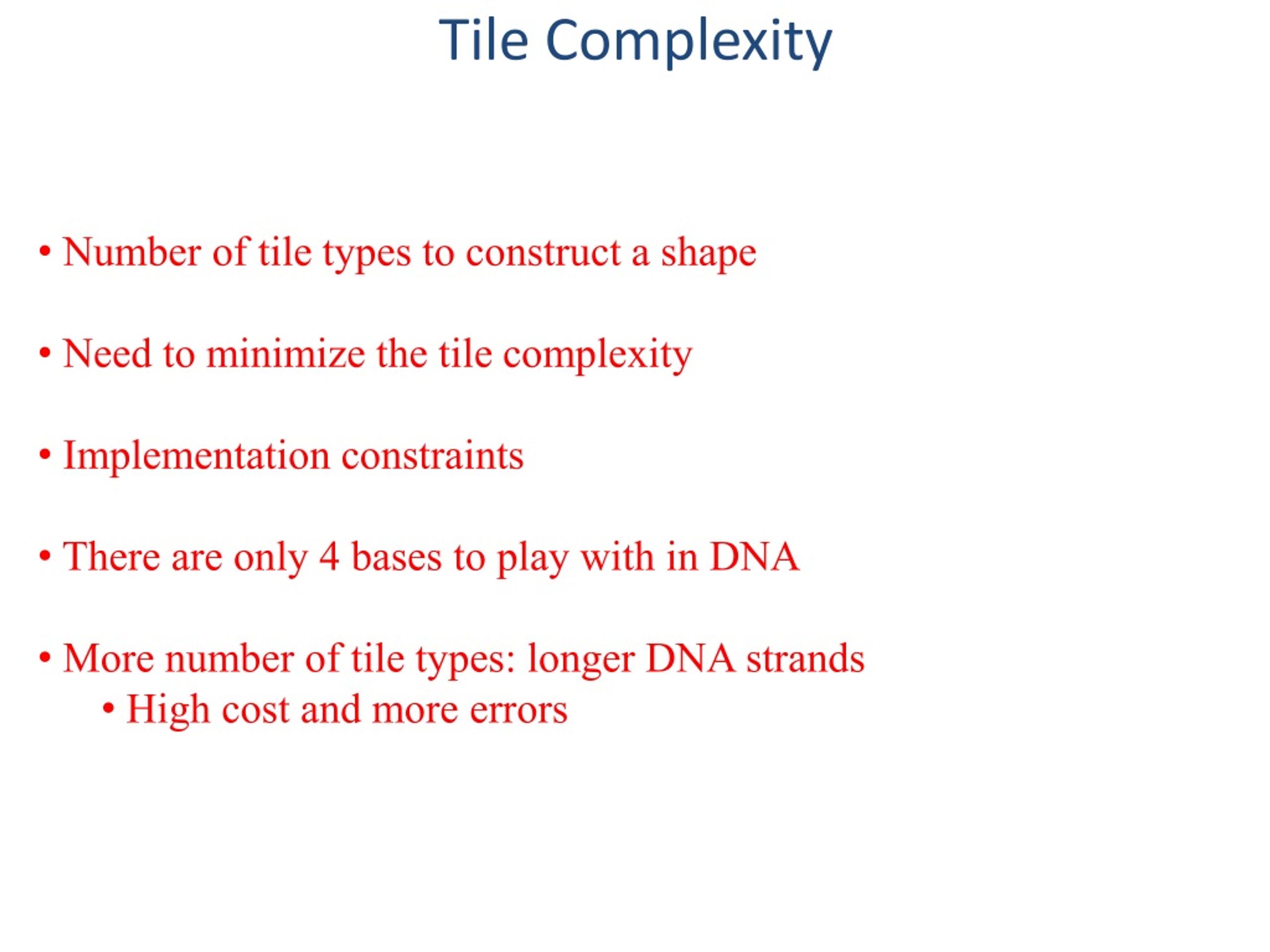 Tile Complexity

• Number of tile types to construct a shape

• Need to minimize the tile complexity

• Implementation constraints

• There are only 4 bases to play with in DNA

• More number of tile types: longer DNA strands
  • High cost and more errors